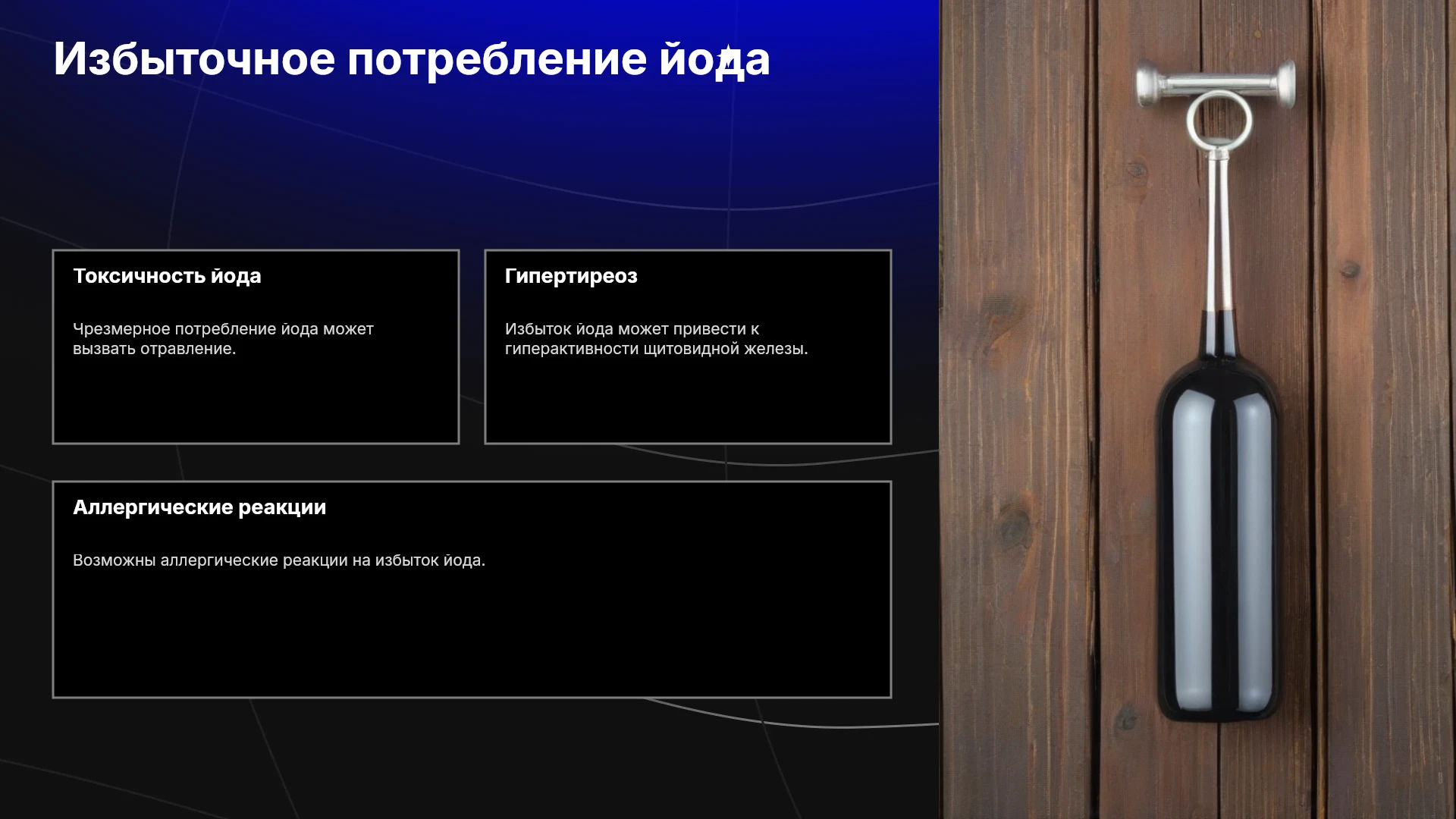 Избыточное потребление йода

Токсичность йода

Чрезмерное потребление йода может вызвать отравление.

Гипертиреоз

Избыток йода может привести к гиперактивности щитовидной железы.

Аллергические реакции

Возможны аллергические реакции на избыток йода.